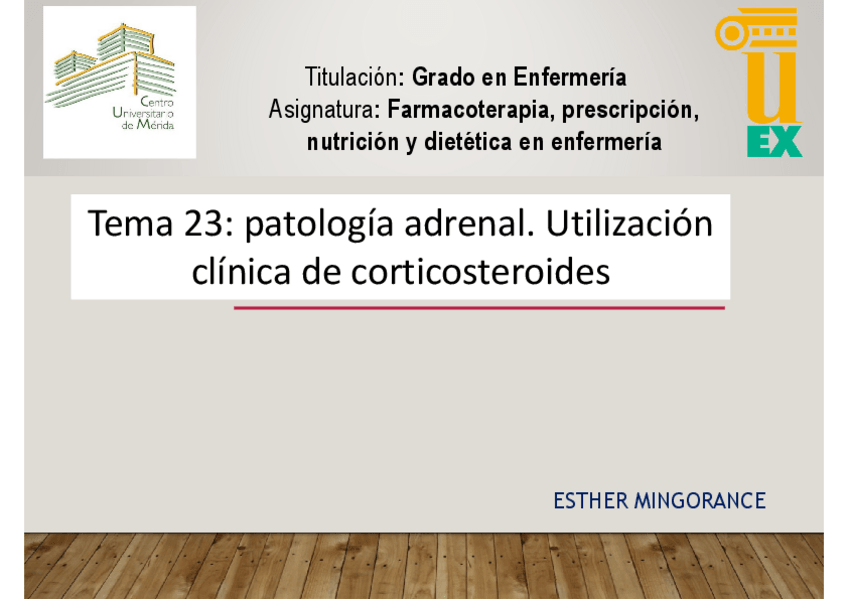 Centro Universitario de Mérida

Titulación: Grado en Enfermería
Asignatura: Farmacoterapia, prescripción, nutrición y dietética en enfermería

UEX

Tema 23: patología adrenal. Utilización clínica de corticosteroides

ESTHER MINGORANCE